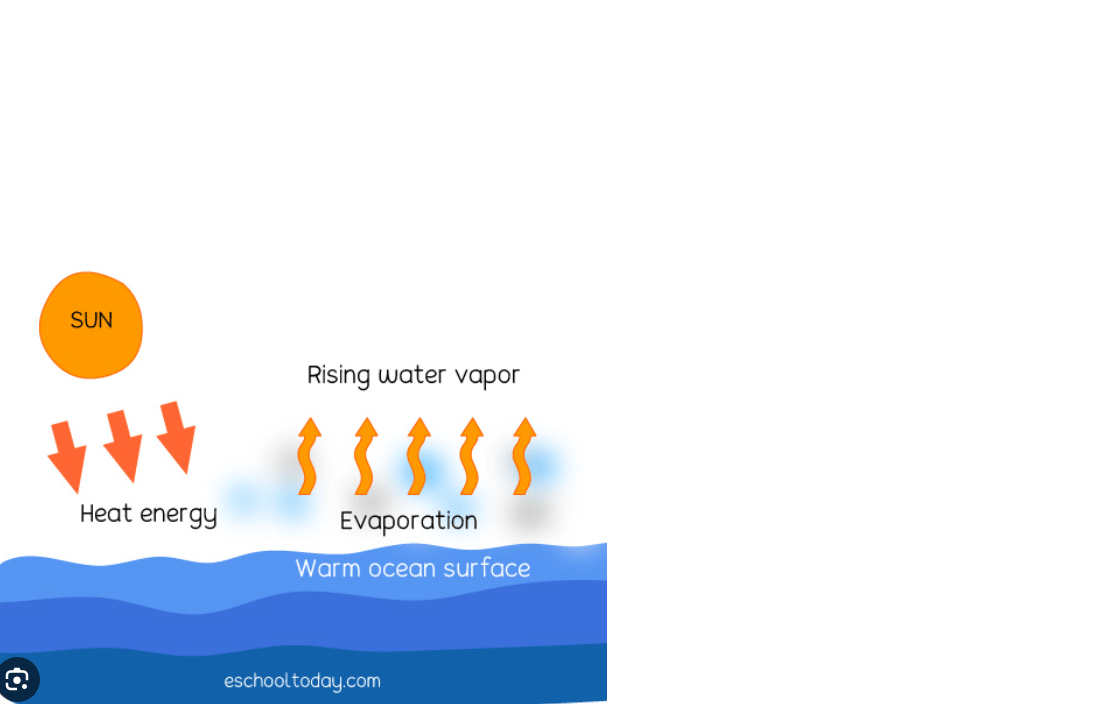 SUN

Rising water vapor

Heat energy

Evaporation

Warm ocean surface

eschooltoday.com